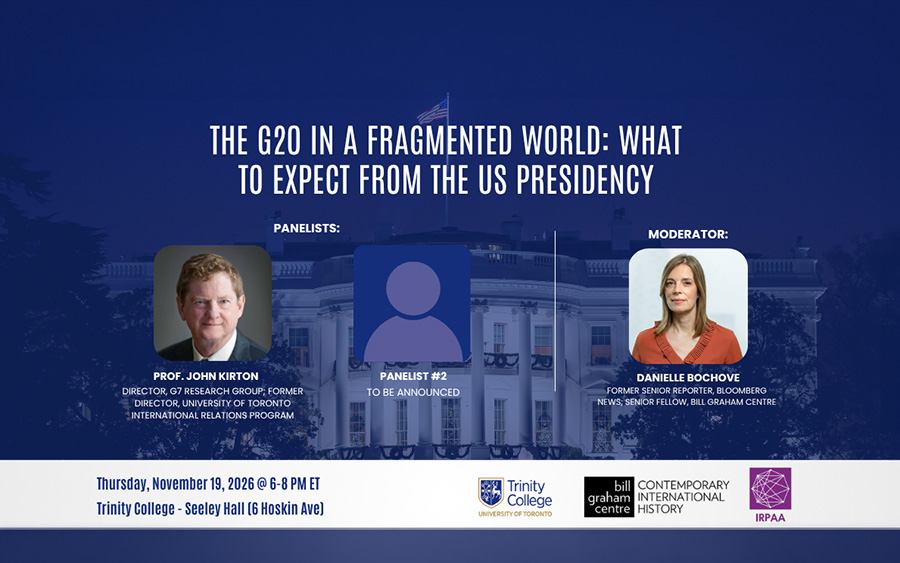 THE G20 IN A FRAGMENTED WORLD: WHAT TO EXPECT FROM THE US PRESIDENCY

PANELISTS:

PROF. JOHN KIRTON
DIRECTOR, G7 RESEARCH GROUP; FORMER DIRECTOR, UNIVERSITY OF TORONTO INTERNATIONAL RELATIONS PROGRAM

PANELIST #2
TO BE ANNOUNCED

MODERATOR:

DANIELLE BOCHOVE
FORMER SENIOR REPORTER, BLOOMBERG NEWS, SENIOR FELLOW, BILL GRAHAM CENTRE

Thursday, November 19, 2026 @ 6-8 PM ET
Trinity College - Seeley Hall (6 Hoskin Ave)

Trinity College
UNIVERSITY OF TORONTO

bill graham centre CONTEMPORARY INTERNATIONAL HISTORY

IRPAA